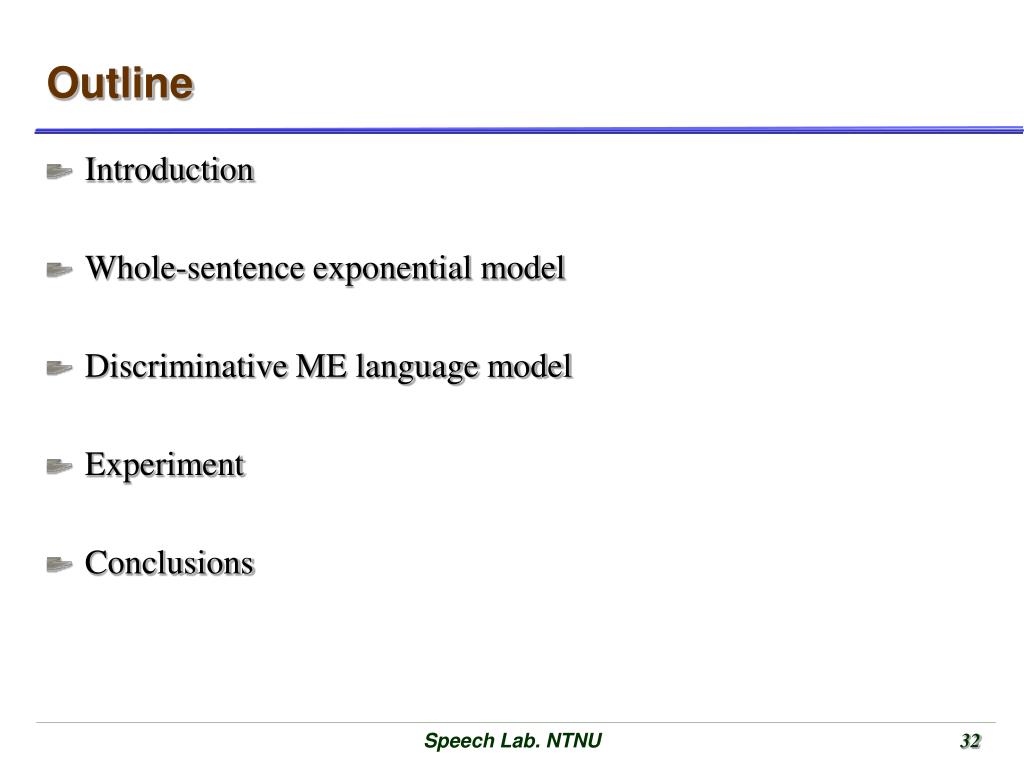 Outline

Introduction

Whole-sentence exponential model

Discriminative ME language model

Experiment

Conclusions

Speech Lab. NTNU

32